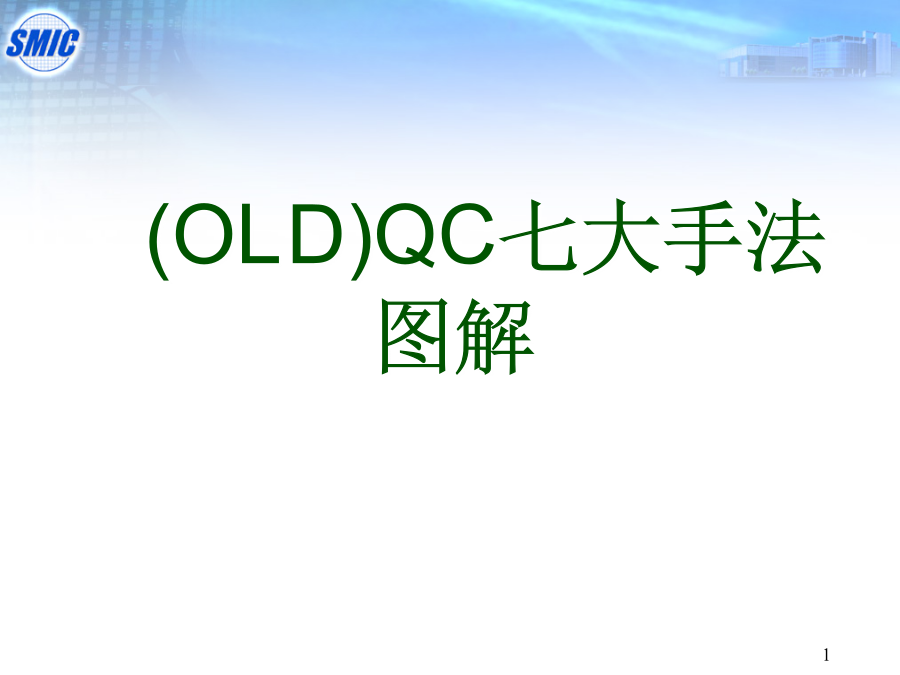 SMIC

(OLD)QC七大手法图解

1